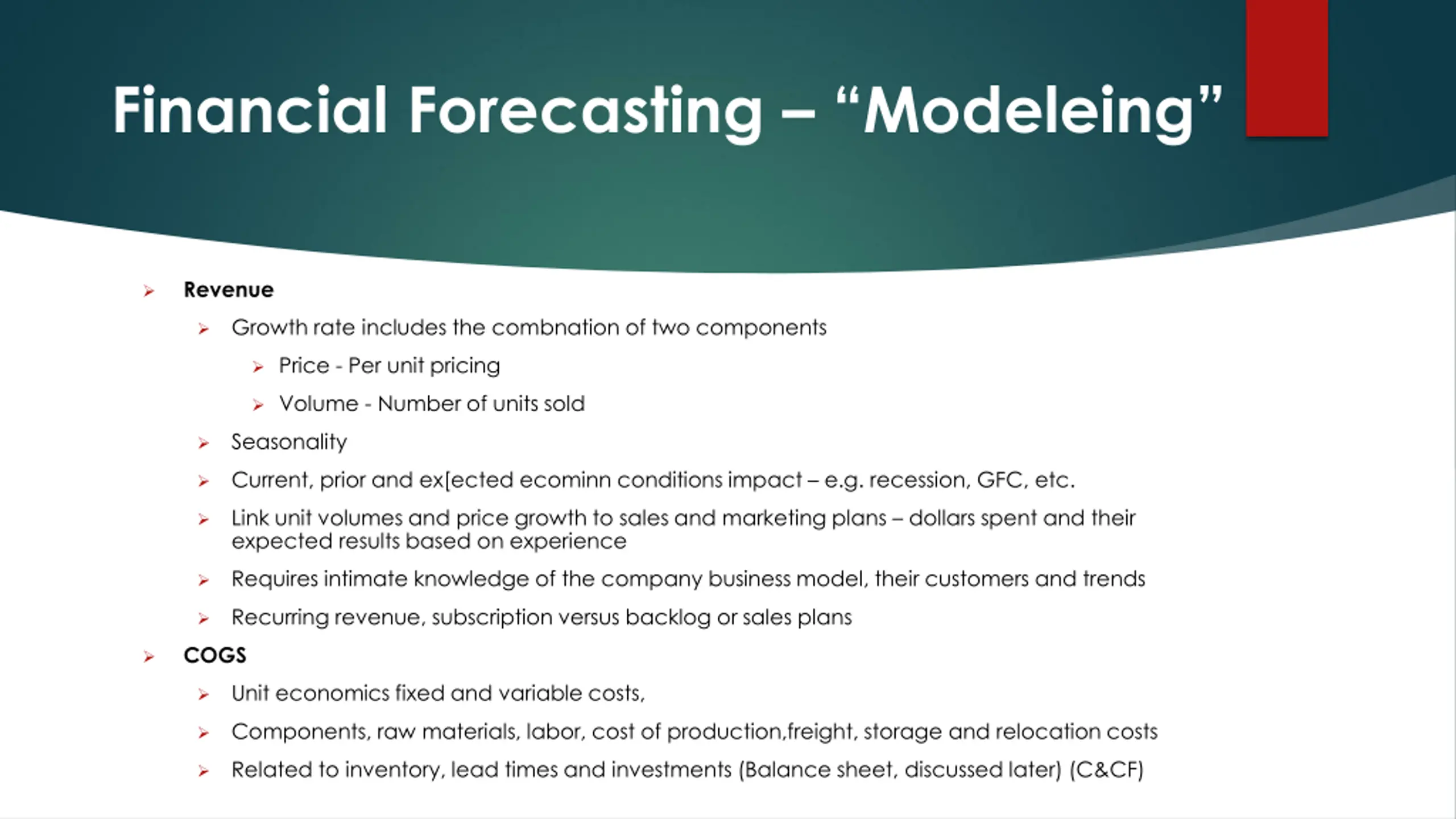 Financial Forecasting – “Modeleing”

Revenue
Growth rate includes the combnation of two components
Price - Per unit pricing
Volume - Number of units sold
Seasonality
Current, prior and ex[ected ecominn conditions impact – e.g. recession, GFC, etc.
Link unit volumes and price growth to sales and marketing plans – dollars spent and their expected results based on experience
Requires intimate knowledge of the company business model, their customers and trends
Recurring revenue, subscription versus backlog or sales plans
COGS
Unit economics fixed and variable costs,
Components, raw materials, labor, cost of production,freight, storage and relocation costs
Related to inventory, lead times and investments (Balance sheet, discussed later) (C&CF)